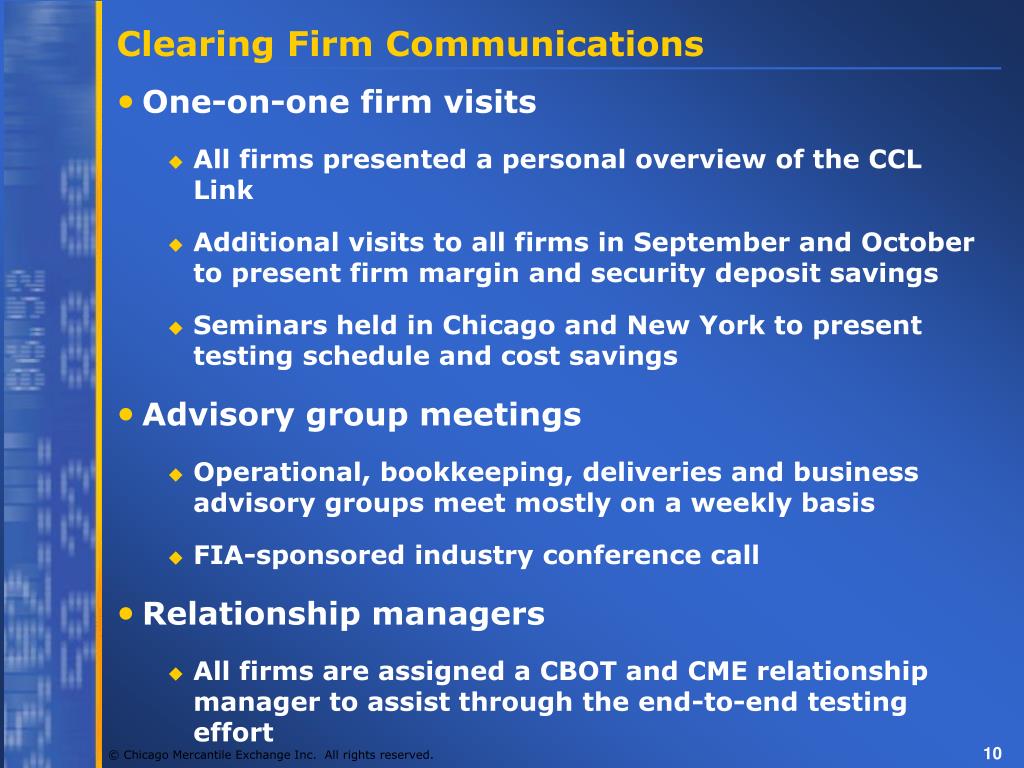 Clearing Firm Communications

• One-on-one firm visits

◆ All firms presented a personal overview of the CCL Link

◆ Additional visits to all firms in September and October to present firm margin and security deposit savings

◆ Seminars held in Chicago and New York to present testing schedule and cost savings

• Advisory group meetings

◆ Operational, bookkeeping, deliveries and business advisory groups meet mostly on a weekly basis

◆ FIA-sponsored industry conference call

• Relationship managers

◆ All firms are assigned a CBOT and CME relationship manager to assist through the end-to-end testing effort

© Chicago Mercantile Exchange Inc. All rights reserved.

10